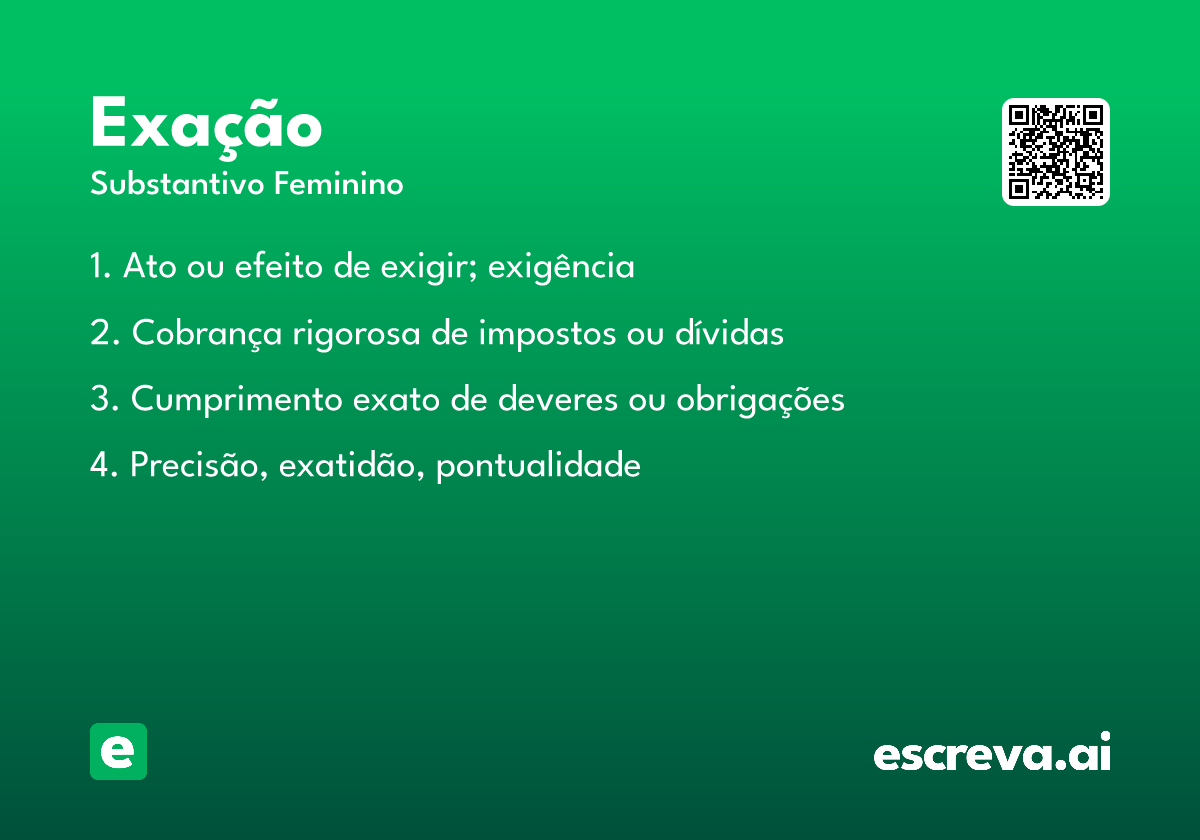 Exação
Substantivo Feminino

1. Ato ou efeito de exigir; exigência

2. Cobrança rigorosa de impostos ou dívidas

3. Cumprimento exato de deveres ou obrigações

4. Precisão, exatidão, pontualidade

e

escreva.ai